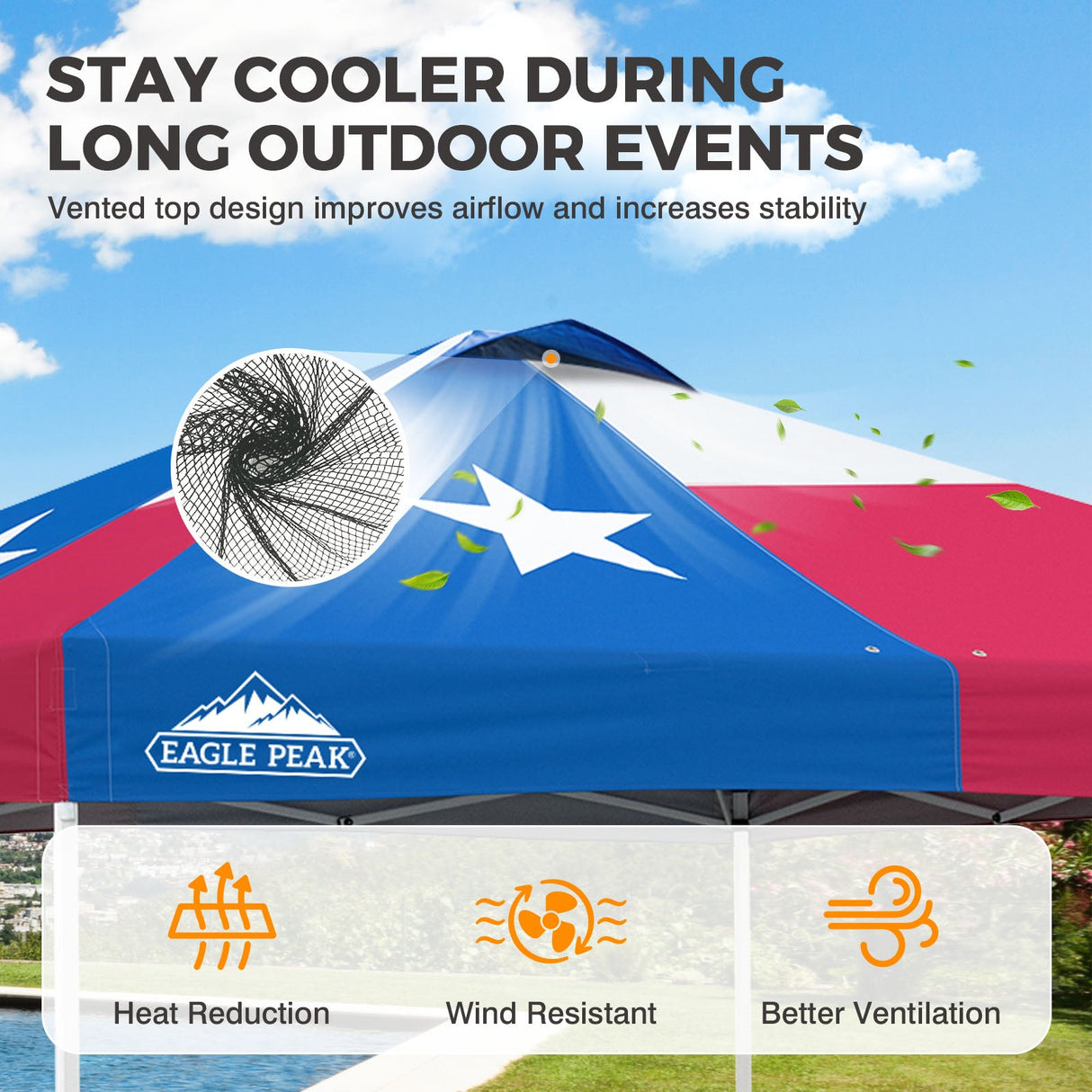 STAY COOLER DURING LONG OUTDOOR EVENTS

Vented top design improves airflow and increases stability

EAGLE PEAK®

Heat Reduction

Wind Resistant

Better Ventilation